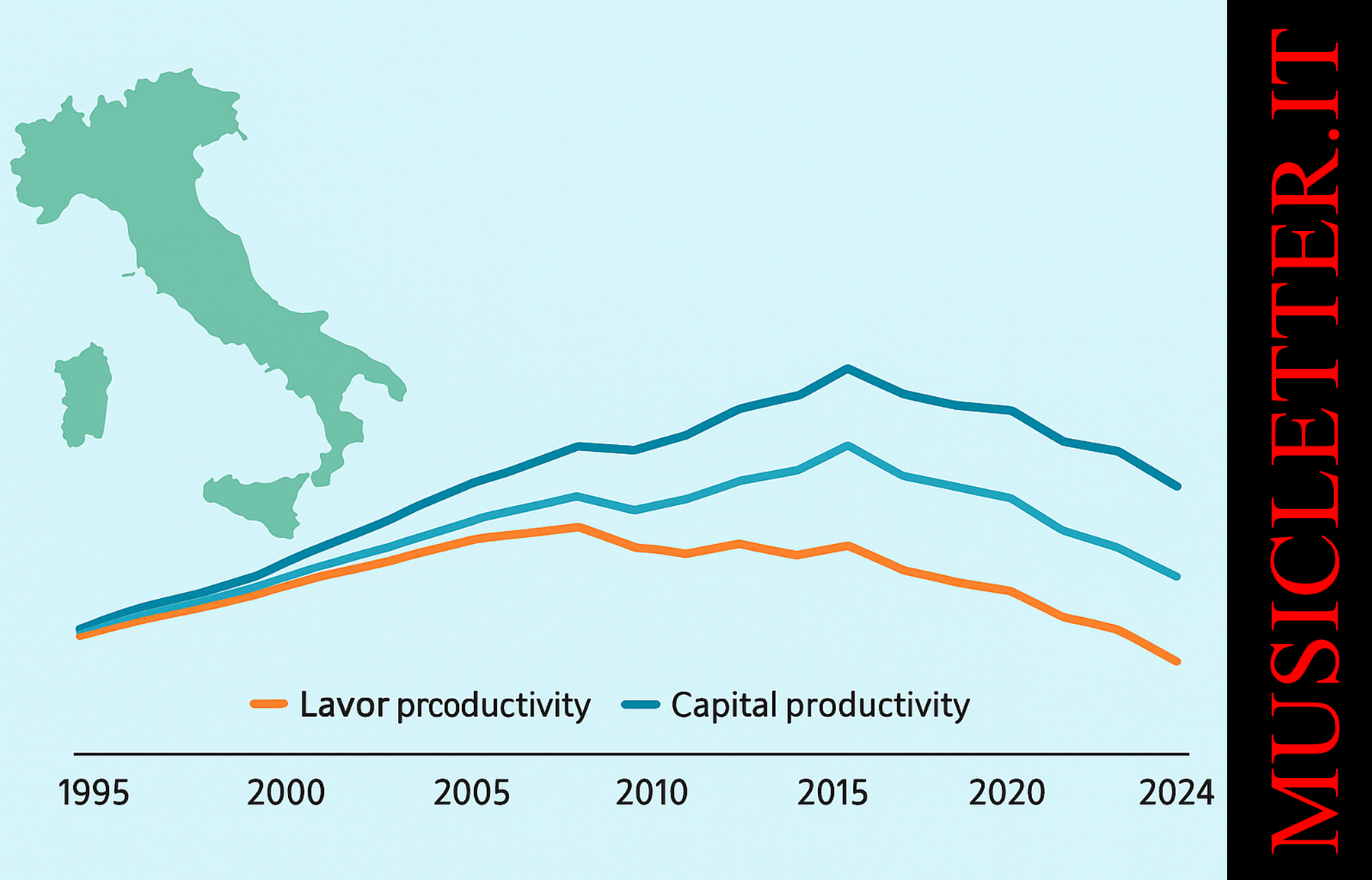 Lavor prcoductivity
Capital productivity

1995
2000
2005
2010
2015
2020
2024

MUSICLETTER.IT